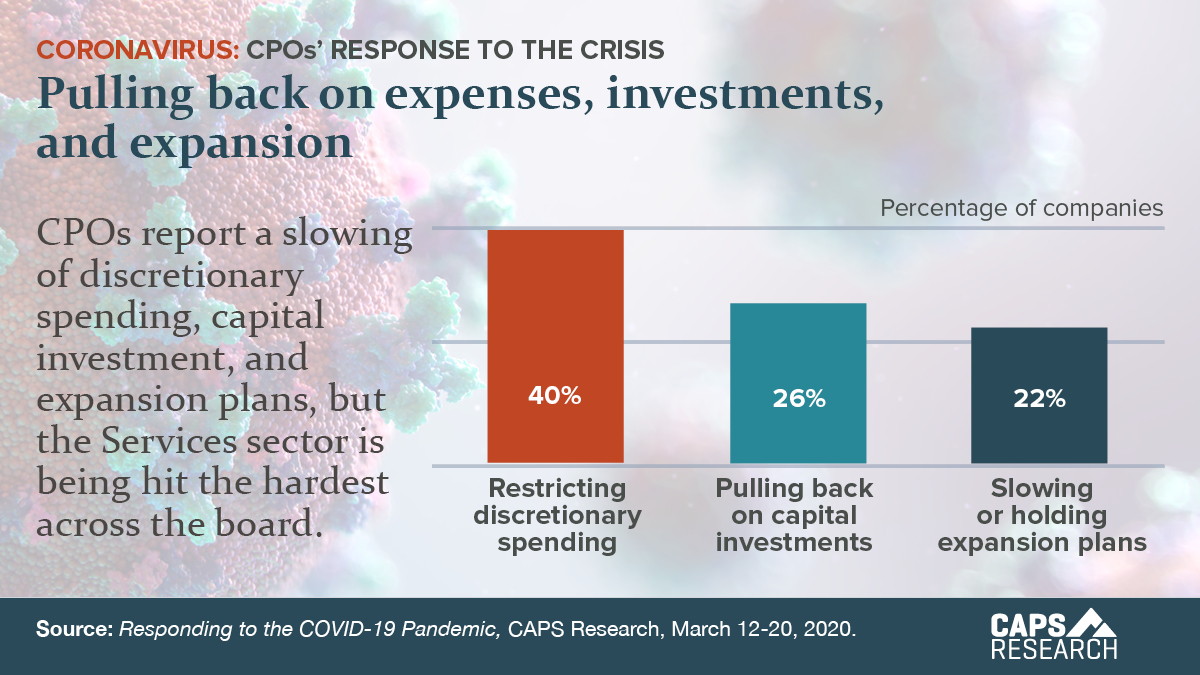 CORONAVIRUS: CPOs' RESPONSE TO THE CRISIS

Pulling back on expenses, investments, and expansion

CPOs report a slowing of discretionary spending, capital investment, and expansion plans, but the Services sector is being hit the hardest across the board.

Percentage of companies

40%

26%

22%

Restricting discretionary spending

Pulling back on capital investments

Slowing or holding expansion plans

Source: Responding to the COVID-19 Pandemic, CAPS Research, March 12-20, 2020.

CAPS RESEARCH